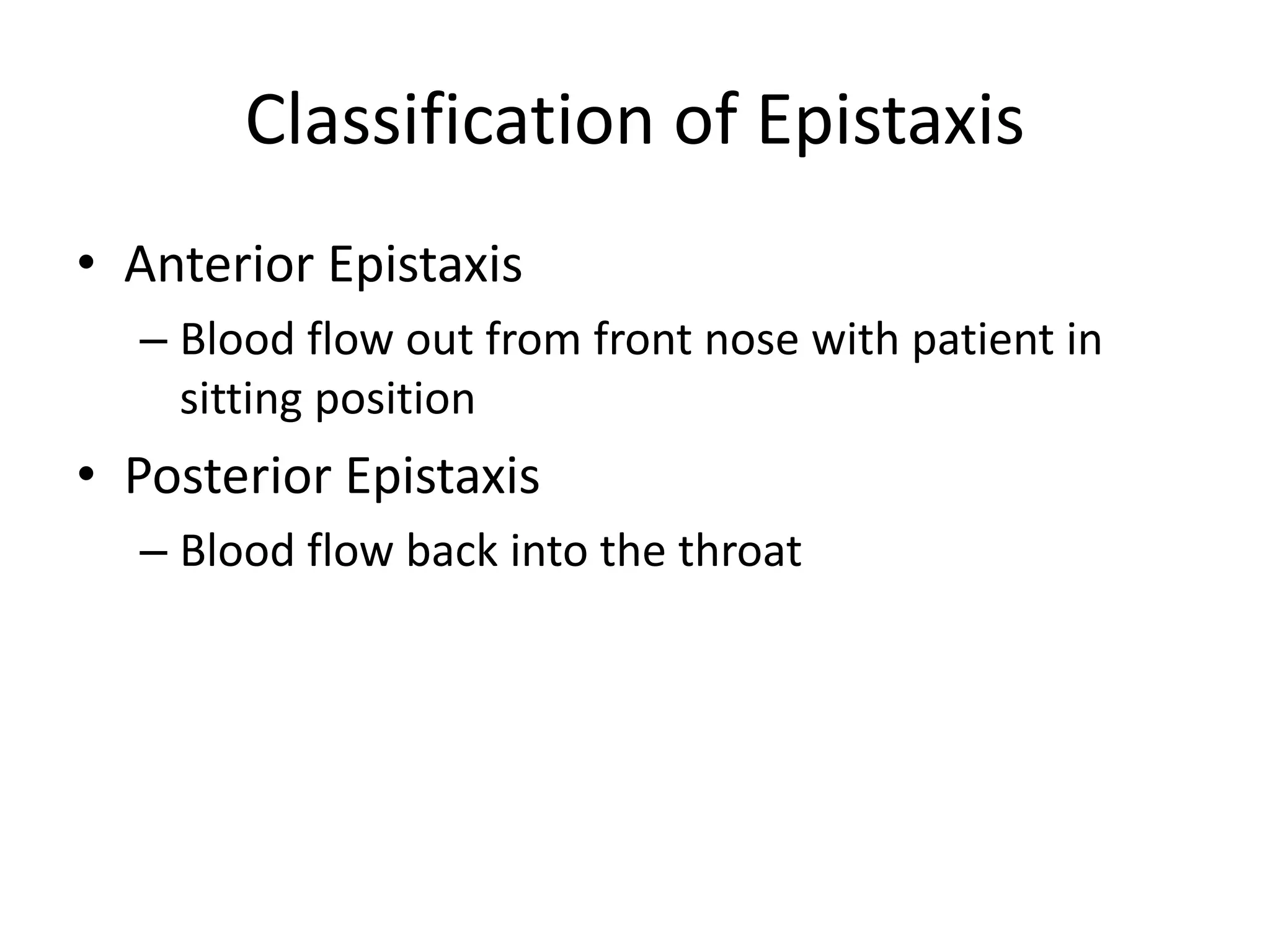 Classification of Epistaxis

• Anterior Epistaxis
– Blood flow out from front nose with patient in sitting position
• Posterior Epistaxis
– Blood flow back into the throat